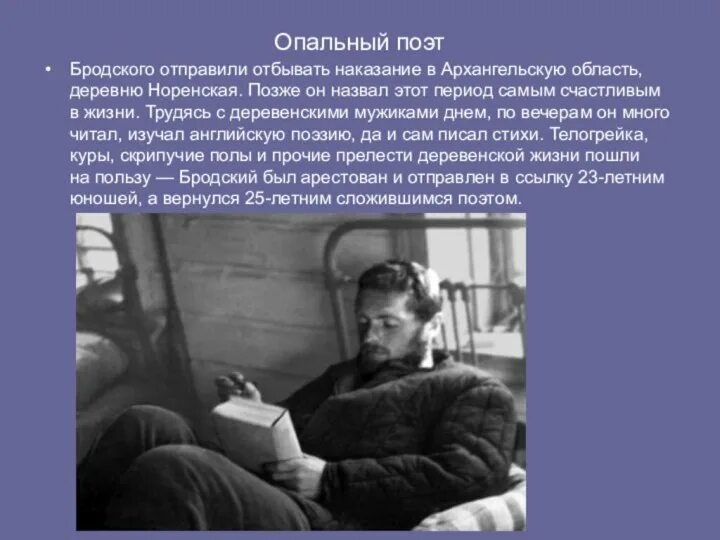 Опальный поэт

• Бродского отправили отбывать наказание в Архангельскую область, деревню Норенская. Позже он назвал этот период самым счастливым в жизни. Трудясь с деревенскими мужиками днем, по вечерам он много читал, изучал английскую поэзию, да и сам писал стихи. Телогрейка, куры, скрипучие полы и прочие прелести деревенской жизни пошли на пользу — Бродский был арестован и отправлен в ссылку 23-летним юношей, а вернулся 25-летним сложившимся поэтом.